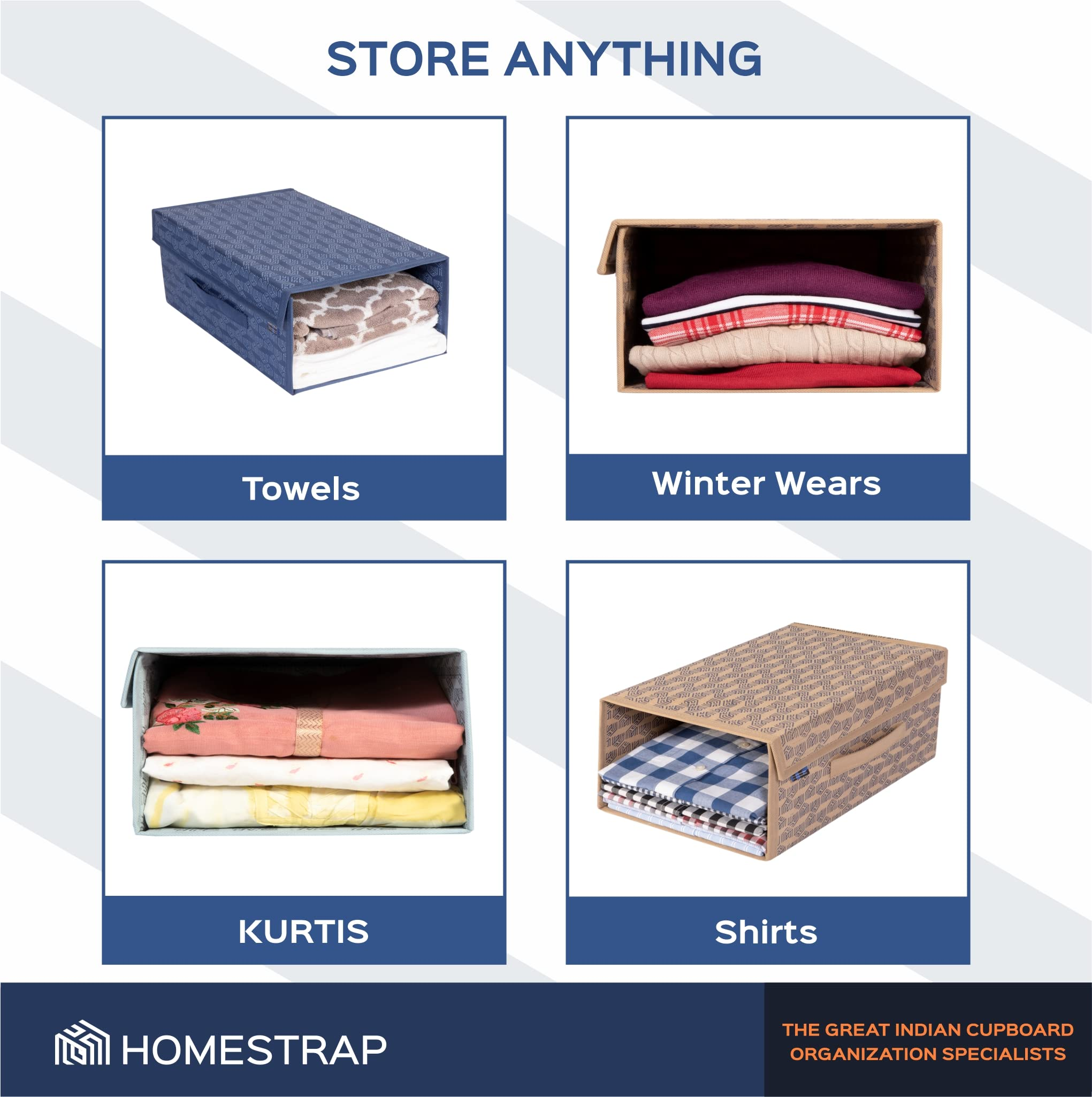 STORE ANYTHING

Towels

Winter Wears

KURTIS

Shirts

HOMESTRAP

THE GREAT INDIAN CUPBOARD ORGANIZATION SPECIALISTS